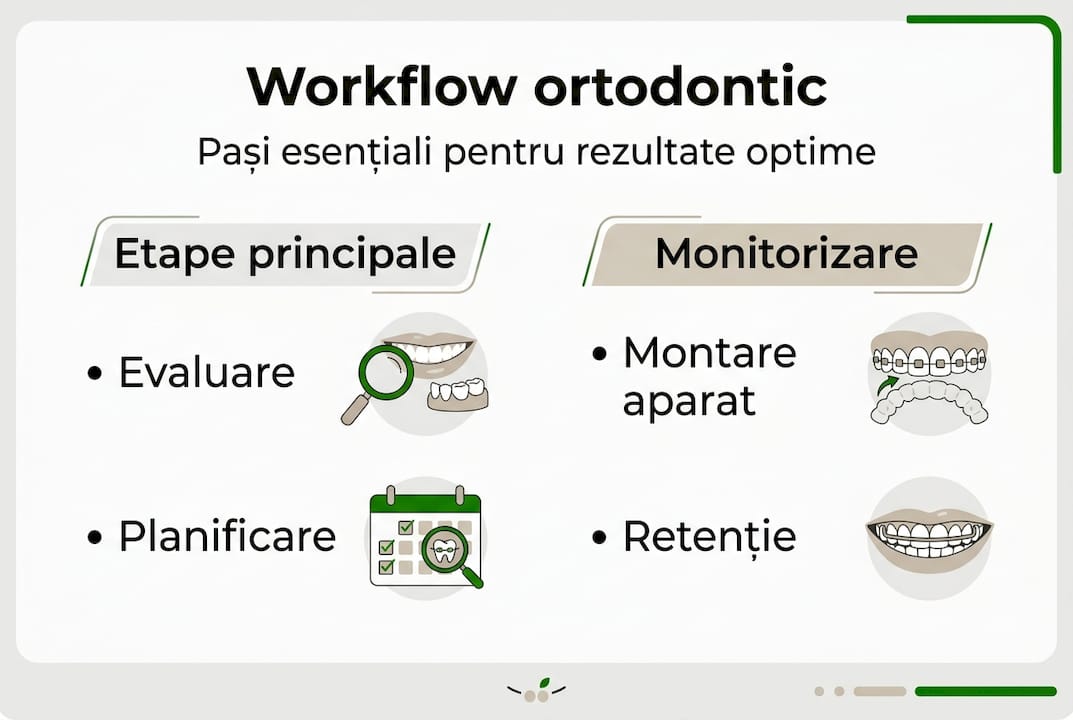 Workflow ortodontic

Pași esențiali pentru rezultate optime

Etape principale

• Evaluare

• Planificare

Monitorizare

• Montare aparat

• Retenție